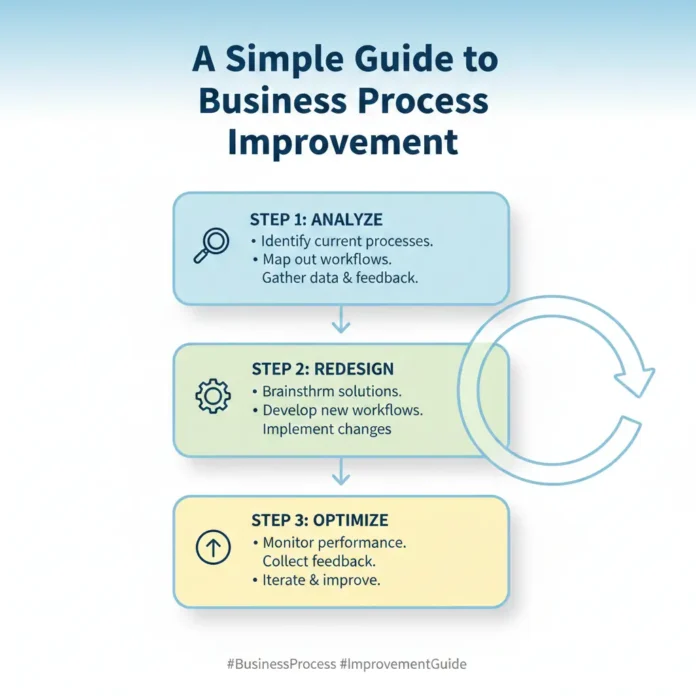 A Simple Guide to Business Process Improvement

STEP 1: ANALYZE
• Identify current processes.
• Map out workflows.
Gather data & feedback.

STEP 2: REDESIGN
• Brainsthrm solutions.
• Develop new workflows.
Implement changes

STEP 3: OPTIMIZE
• Monitor performance.
Collect feedback.
• Iterate & improve.

#BusinessProcess #ImprovementGuide